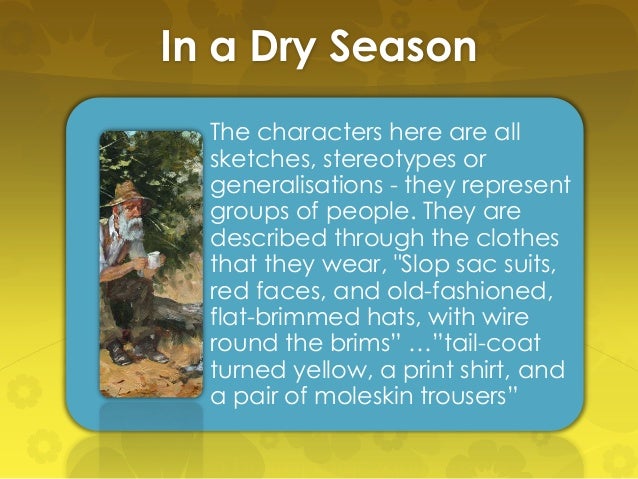 In a Dry Season

The characters here are all sketches, stereotypes or generalisations - they represent groups of people. They are described through the clothes that they wear, "Slop sac suits, red faces, and old-fashioned, flat-brimmed hats, with wire round the brims" …"tail-coat turned yellow, a print shirt, and a pair of moleskin trousers"